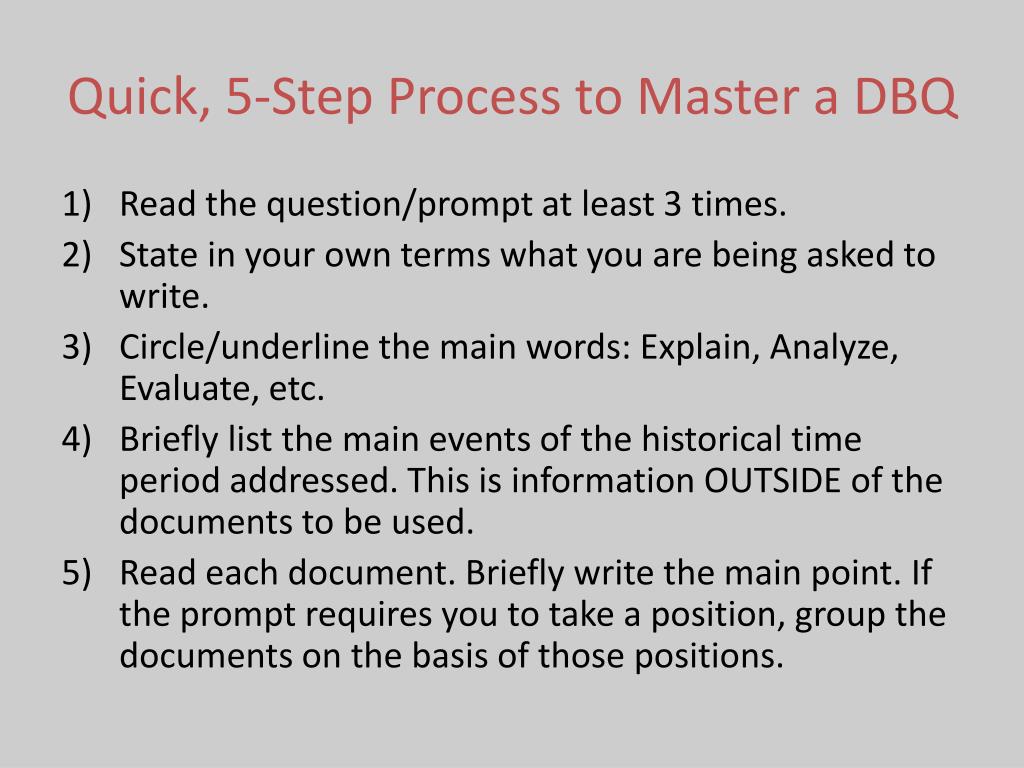 Quick, 5-Step Process to Master a DBQ

1) Read the question/prompt at least 3 times.
2) State in your own terms what you are being asked to write.
3) Circle/underline the main words: Explain, Analyze, Evaluate, etc.
4) Briefly list the main events of the historical time period addressed. This is information OUTSIDE of the documents to be used.
5) Read each document. Briefly write the main point. If the prompt requires you to take a position, group the documents on the basis of those positions.